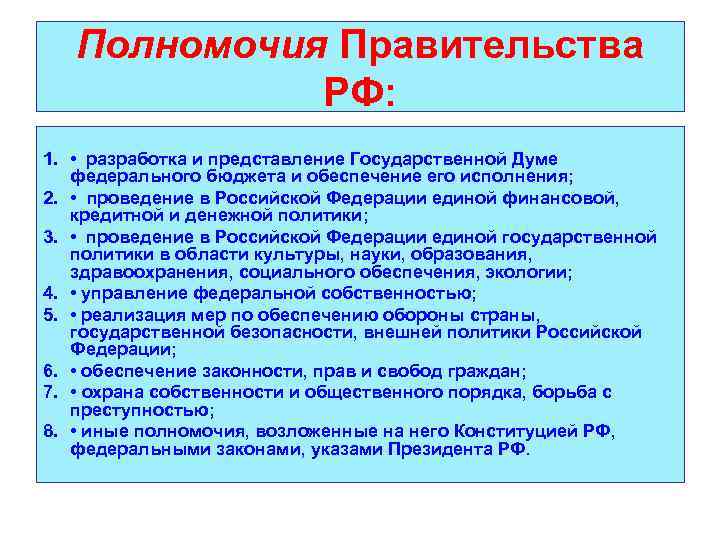 Полномочия Правительства РФ:

1. • разработка и представление Государственной Думе федерального бюджета и обеспечение его исполнения;
2. • проведение в Российской Федерации единой финансовой, кредитной и денежной политики;
3. • проведение в Российской Федерации единой государственной политики в области культуры, науки, образования, здравоохранения, социального обеспечения, экологии;
4. • управление федеральной собственностью;
5. • реализация мер по обеспечению обороны страны, государственной безопасности, внешней политики Российской Федерации;
6. • обеспечение законности, прав и свобод граждан;
7. • охрана собственности и общественного порядка, борьба с преступностью;
8. • иные полномочия, возложенные на него Конституцией РФ, федеральными законами, указами Президента РФ.